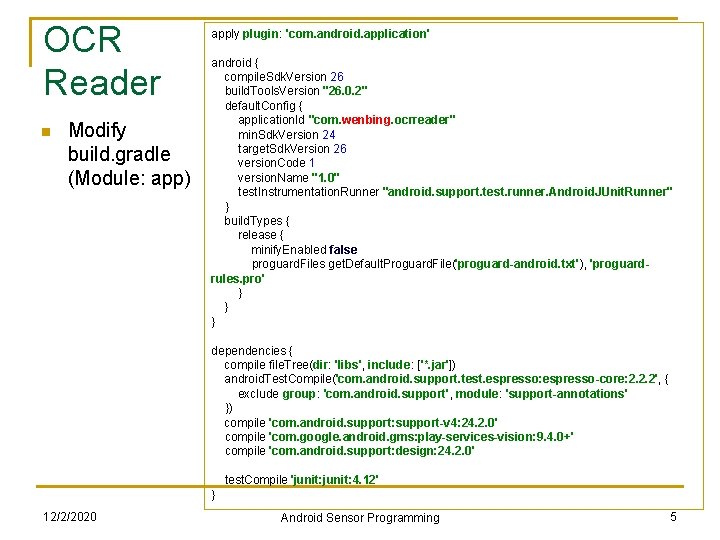 OCR Reader

Modify build.gradle (Module: app)

apply plugin: 'com.android.application'

android {
compileSdkVersion 26
buildToolsVersion "26.0.2"
defaultConfig {
applicationId "com.wenbing.ocrreader"
minSdkVersion 24
targetSdkVersion 26
versionCode 1
versionName "1.0"
testInstrumentationRunner "android.support.test.runner.AndroidJUnitRunner"
}
buildTypes {
release {
minifyEnabled false
proguardFiles getDefaultProguardFile('proguard-android.txt'), 'proguard-rules.pro'
}
}
}

dependencies {
compile fileTree(dir: 'libs', include: ['*.jar'])
androidTestCompile('com.android.support.test.espresso:espresso-core:2.2.2', {
exclude group: 'com.android.support', module: 'support-annotations'
})
compile 'com.android.support:support-v4:24.2.0'
compile 'com.google.android.gms:play-services-vision:9.4.0+'
compile 'com.android.support:design:24.2.0'

testCompile 'junit:junit:4.12'
}

12/2/2020
Android Sensor Programming
5